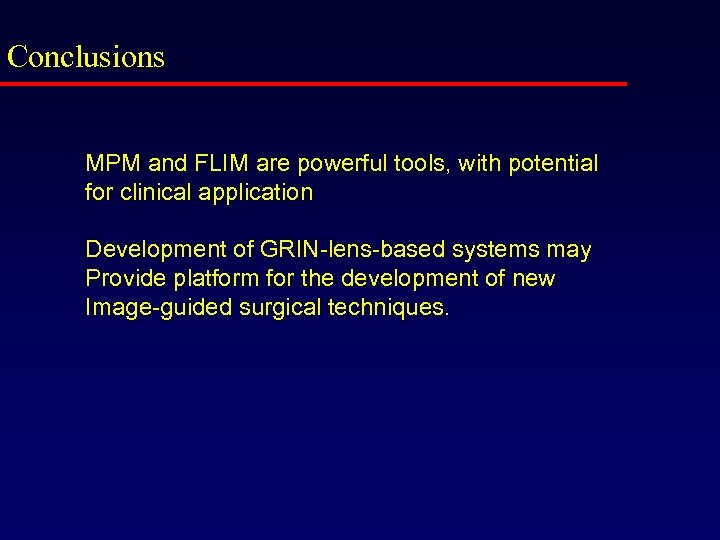 Conclusions

MPM and FLIM are powerful tools, with potential for clinical application

Development of GRIN-lens-based systems may Provide platform for the development of new Image-guided surgical techniques.